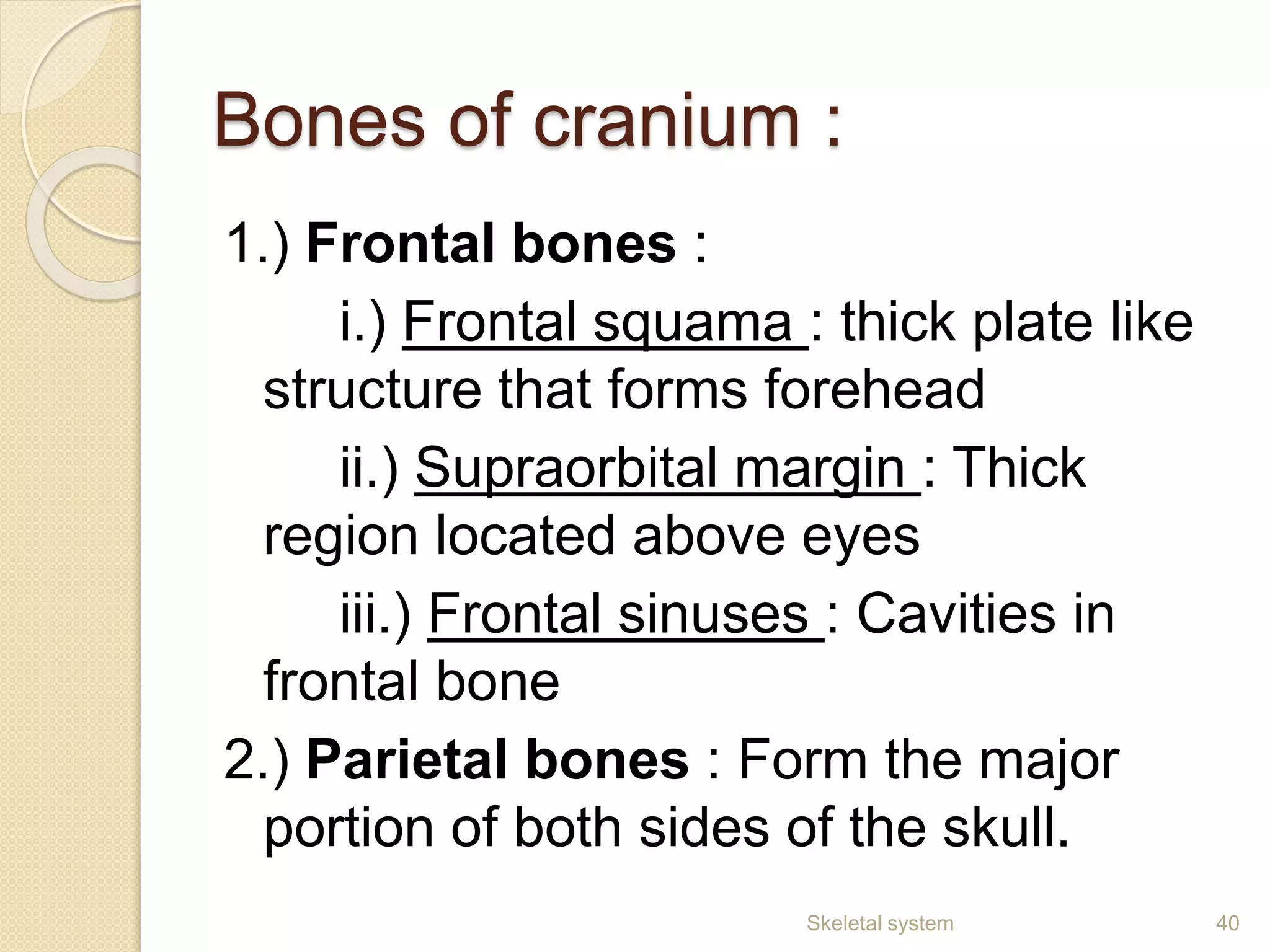 Bones of cranium :

1.) Frontal bones :

i.) Frontal squama : thick plate like structure that forms forehead

ii.) Supraorbital margin : Thick region located above eyes

iii.) Frontal sinuses : Cavities in frontal bone

2.) Parietal bones : Form the major portion of both sides of the skull.

Skeletal system

40